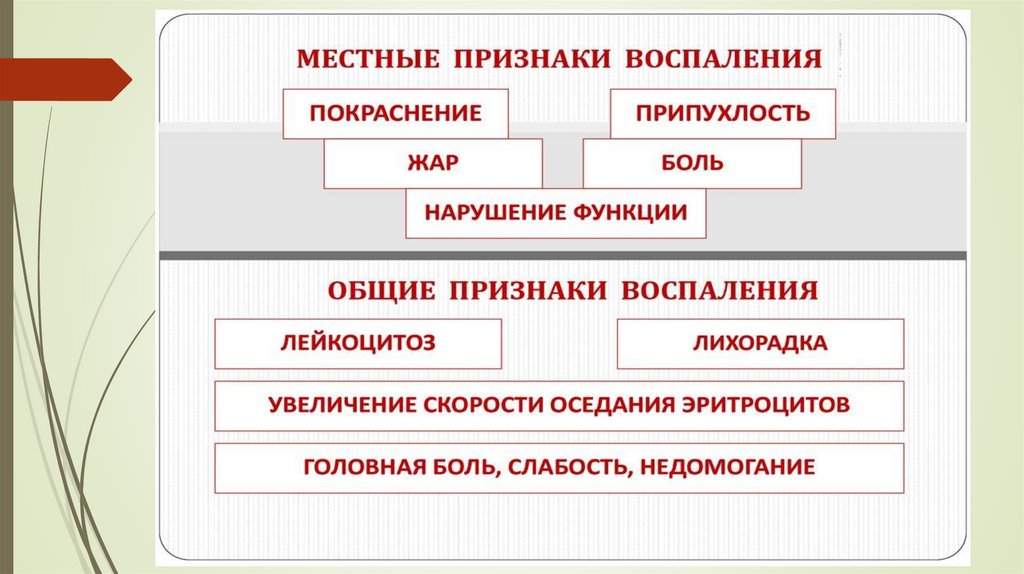 МЕСТНЫЕ ПРИЗНАКИ ВОСПАЛЕНИЯ

ПОКРАСНЕНИЕ

ПРИПУХЛОСТЬ

ЖАР

БОЛЬ

НАРУШЕНИЕ ФУНКЦИИ

ОБЩИЕ ПРИЗНАКИ ВОСПАЛЕНИЯ

ЛЕЙКОЦИТОЗ

ЛИХОРАДКА

УВЕЛИЧЕНИЕ СКОРОСТИ ОСЕДАНИЯ ЭРИТРОЦИТОВ

ГОЛОВНАЯ БОЛЬ, СЛАБОСТЬ, НЕДОМОГАНИЕ